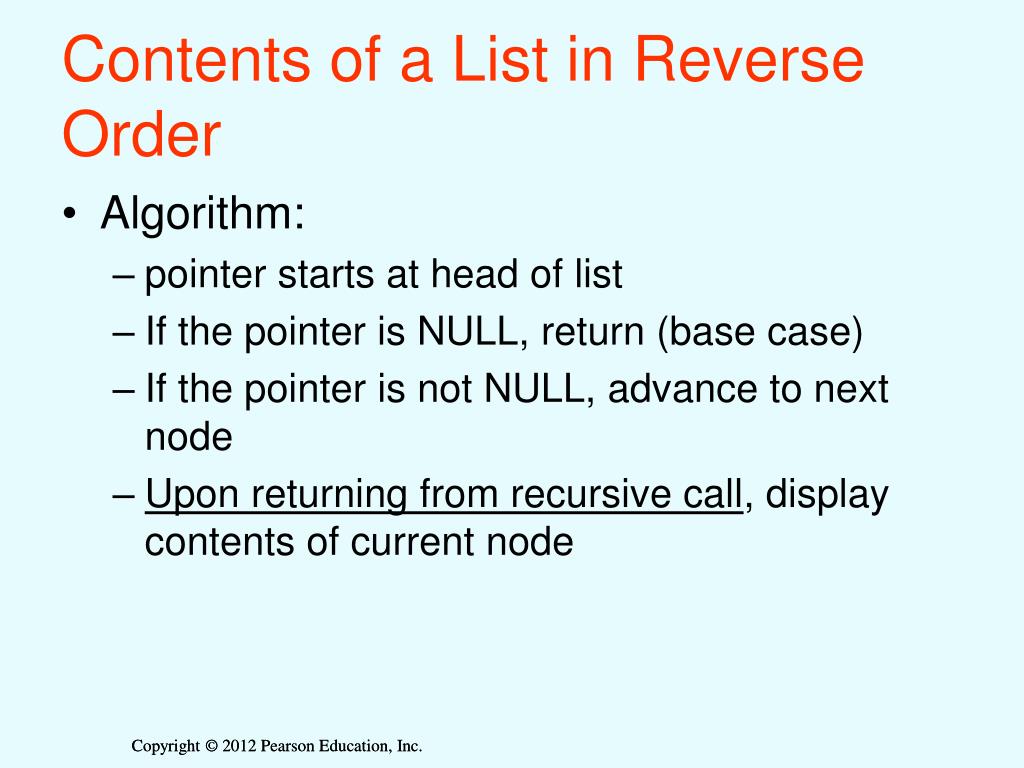 Contents of a List in Reverse Order

• Algorithm:
– pointer starts at head of list
– If the pointer is NULL, return (base case)
– If the pointer is not NULL, advance to next node
– Upon returning from recursive call, display contents of current node

Copyright © 2012 Pearson Education, Inc.